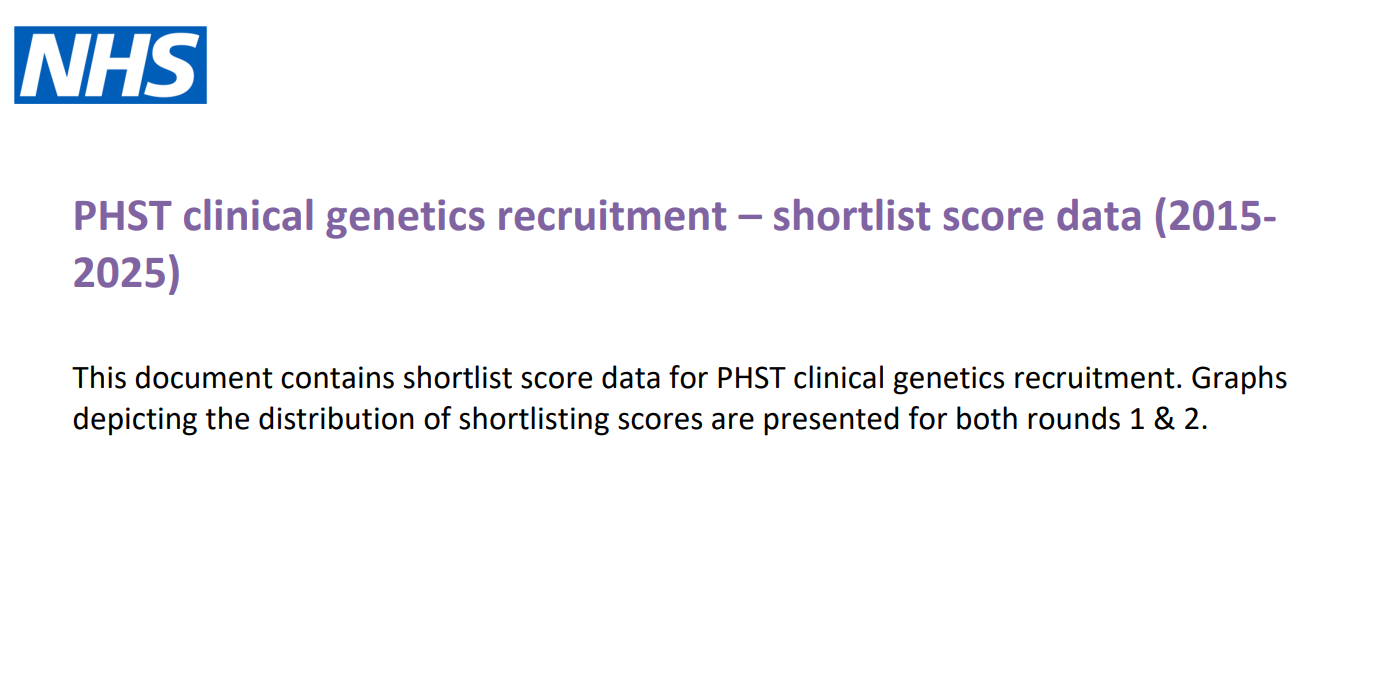 NHS

PHST clinical genetics recruitment – shortlist score data (2015-2025)

This document contains shortlist score data for PHST clinical genetics recruitment. Graphs depicting the distribution of shortlisting scores are presented for both rounds 1 & 2.